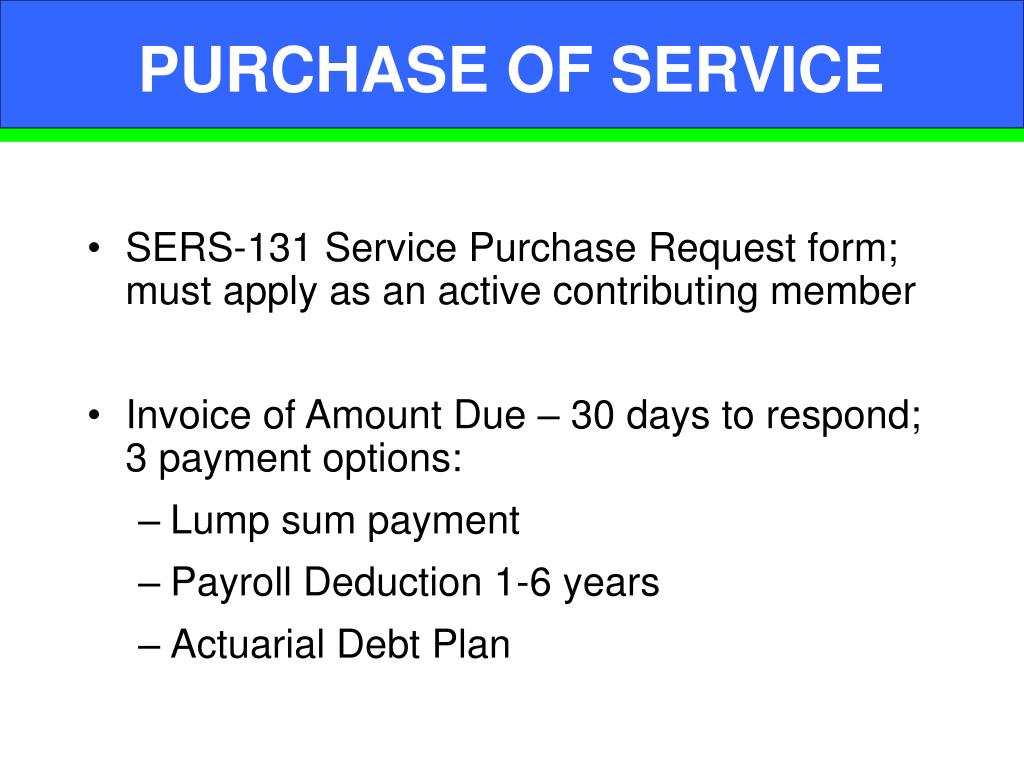 PURCHASE OF SERVICE

• SERS-131 Service Purchase Request form; must apply as an active contributing member

• Invoice of Amount Due – 30 days to respond; 3 payment options:
– Lump sum payment
– Payroll Deduction 1-6 years
– Actuarial Debt Plan